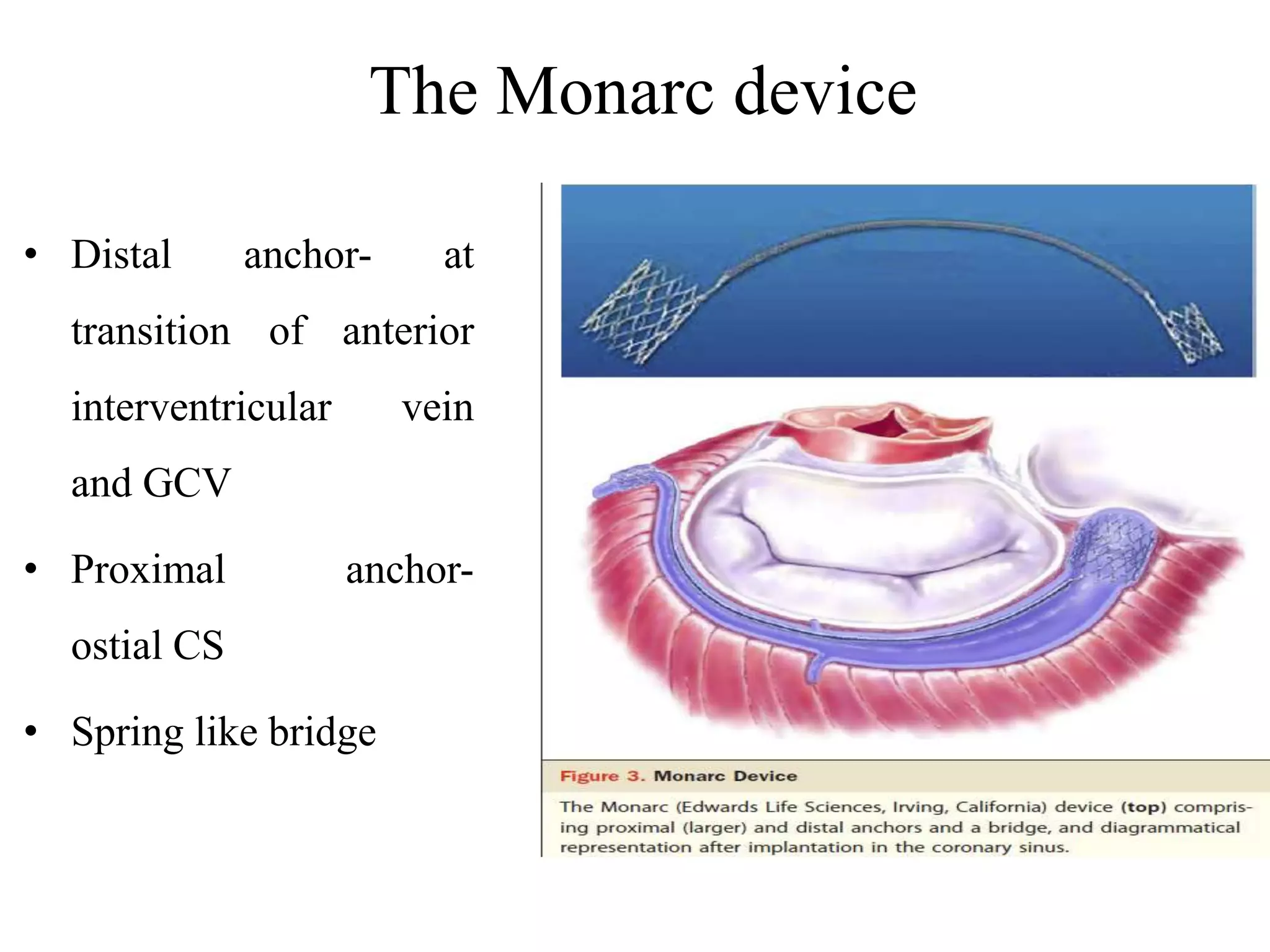 The Monarc device

• Distal anchor- at transition of anterior interventricular vein and GCV
• Proximal anchor- ostial CS
• Spring like bridge

Figure 3. Monarc Device

The Monarc (Edwards Life Sciences, Irving, California) device (top) comprising proximal (larger) and distal anchors and a bridge, and diagrammatical representation after implantation in the coronary sinus.